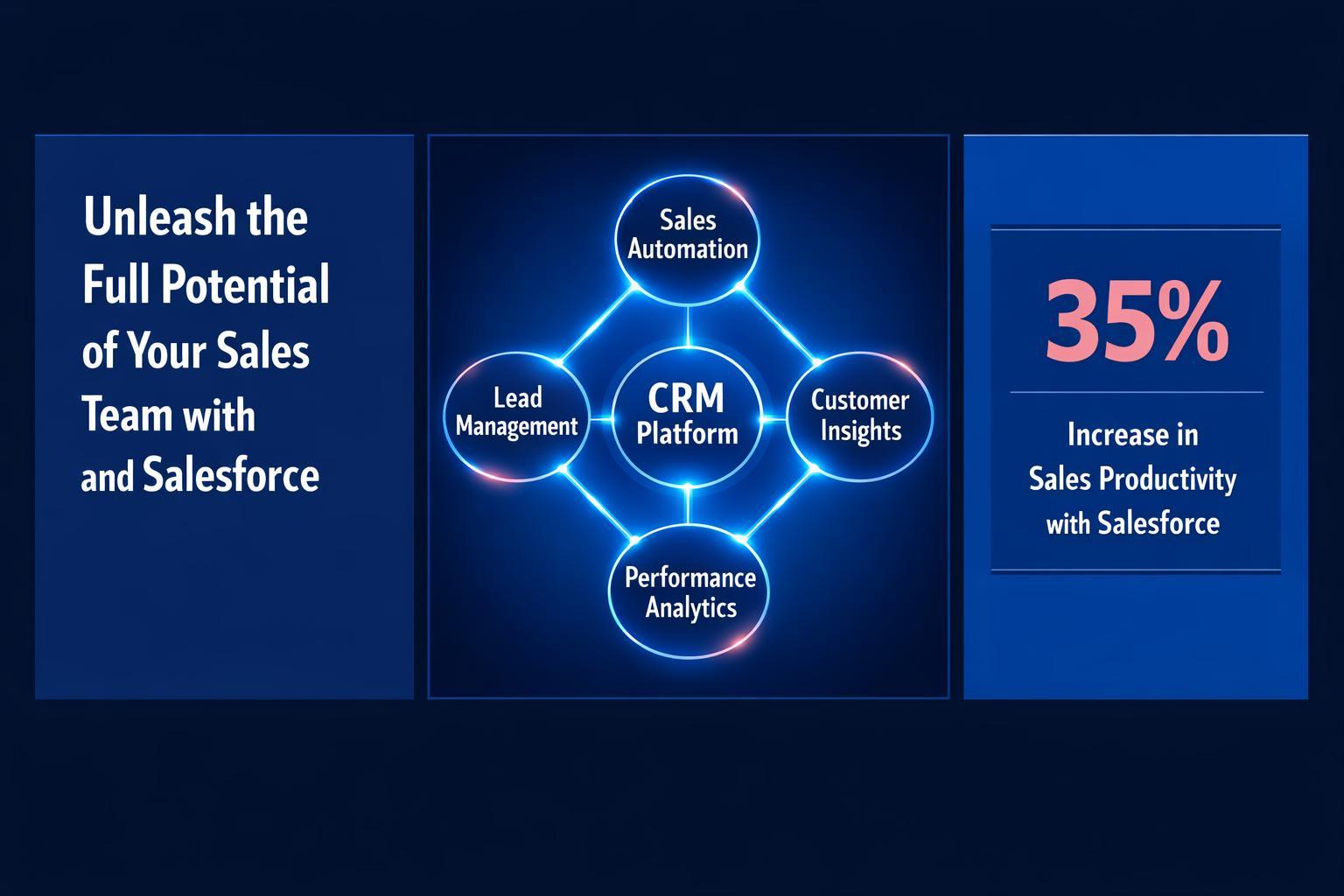 Unleash the Full Potential of Your Sales Team with and Salesforce

Sales Automation

Lead Management

CRM Platform

Customer Insights

Performance Analytics

35%

Increase in Sales Productivity with Salesforce